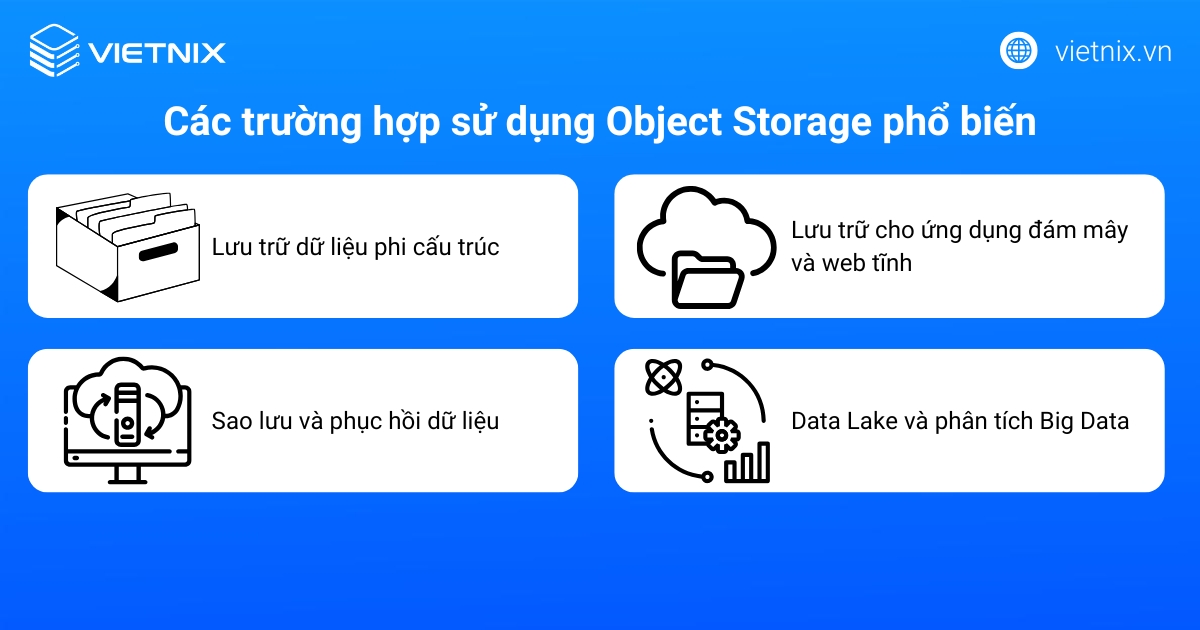 VIETNIX

vietnix.vn

Các trường hợp sử dụng Object Storage phổ biến

Lưu trữ dữ liệu phi cấu trúc

Lưu trữ cho ứng dụng đám mây và web tĩnh

Sao lưu và phục hồi dữ liệu

Data Lake và phân tích Big Data